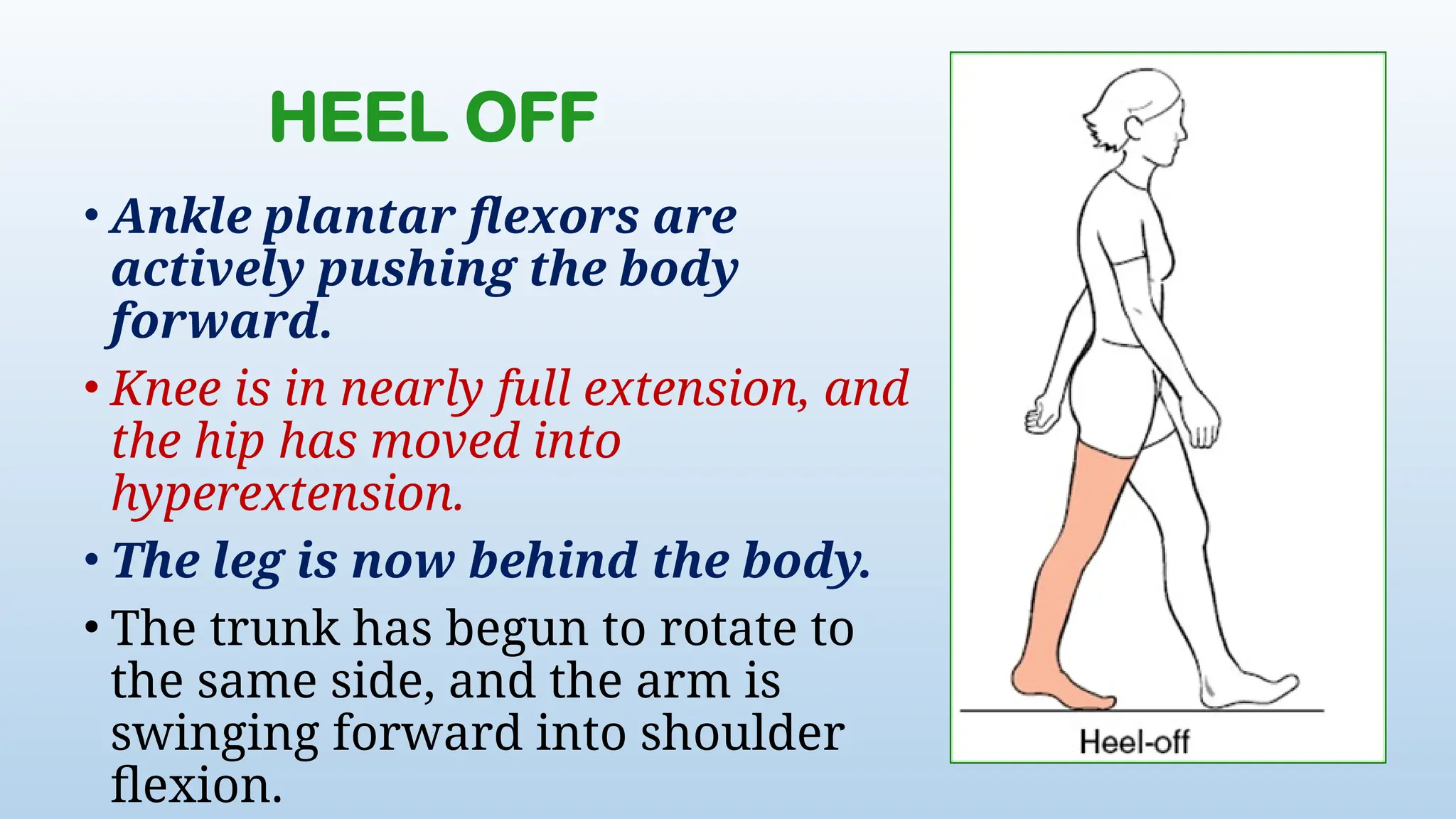 HEEL OFF

• Ankle plantar flexors are actively pushing the body forward.

• Knee is in nearly full extension, and the hip has moved into hyperextension.

• The leg is now behind the body.

• The trunk has begun to rotate to the same side, and the arm is swinging forward into shoulder flexion.

Heel-off